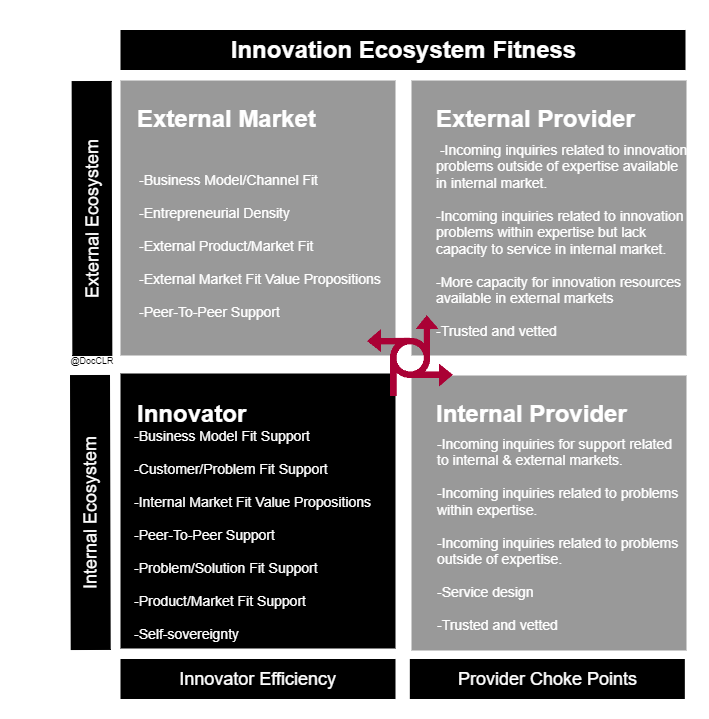 Innovation Ecosystem Fitness

External Ecosystem

External Market

-Business Model/Channel Fit

-Entrepreneurial Density

-External Product/Market Fit

-External Market Fit Value Propositions

-Peer-To-Peer Support

External Provider

-Incoming inquiries related to innovation problems outside of expertise available in internal market.

-Incoming inquiries related to innovation problems within expertise but lack capacity to service in internal market.

-More capacity for innovation resources available in external markets

-Trusted and vetted

@DocCLR

Internal Ecosystem

Innovator

-Business Model Fit Support

-Customer/Problem Fit Support

-Internal Market Fit Value Propositions

-Peer-To-Peer Support

-Problem/Solution Fit Support

-Product/Market Fit Support

-Self-sovereignty

Internal Provider

-Incoming inquiries for support related to internal & external markets.

-Incoming inquiries related to problems within expertise.

-Incoming inquiries related to problems outside of expertise.

-Service design

-Trusted and vetted

Innovator Efficiency

Provider Choke Points